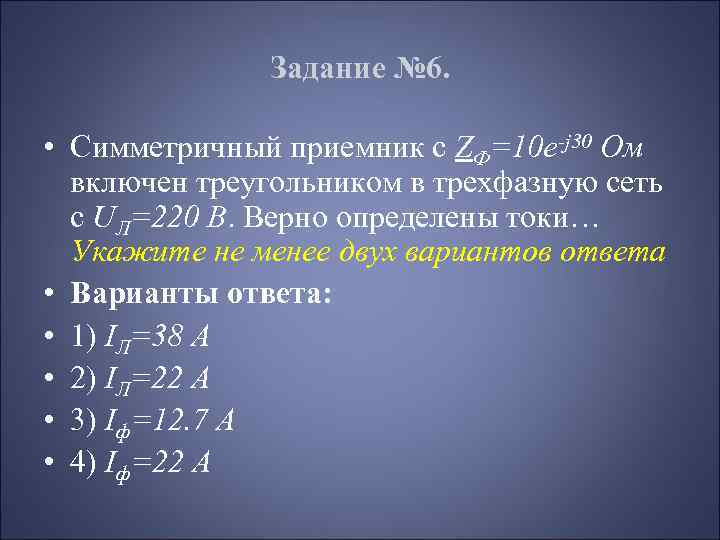 Задание №6.

• Симметричный приемник с $\underline{Z}_Ф=10e^{-j30}$ Ом включен треугольником в трехфазную сеть с $U_Л=220$ В. Верно определены токи… Укажите не менее двух вариантов ответа

• Варианты ответа:

• 1) $I_Л=38$ А

• 2) $I_Л=22$ А

• 3) $I_ф=12.7$ А

• 4) $I_ф=22$ А